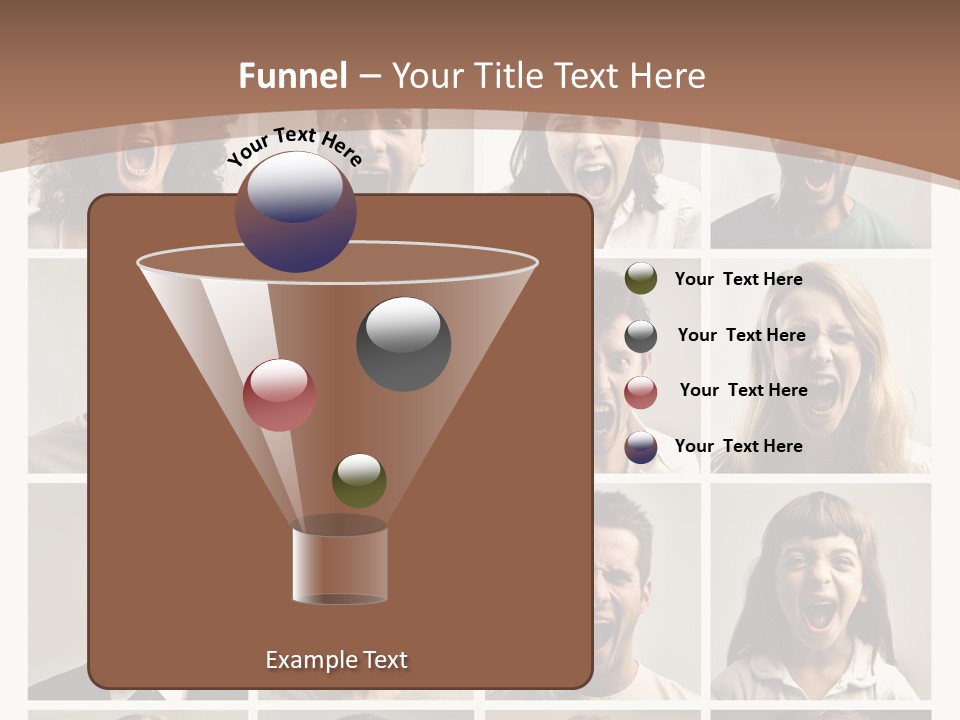 Funnel – Your Title Text Here

Your Text Here

Your Text Here

Your Text Here

Your Text Here

Your Text Here

Example Text